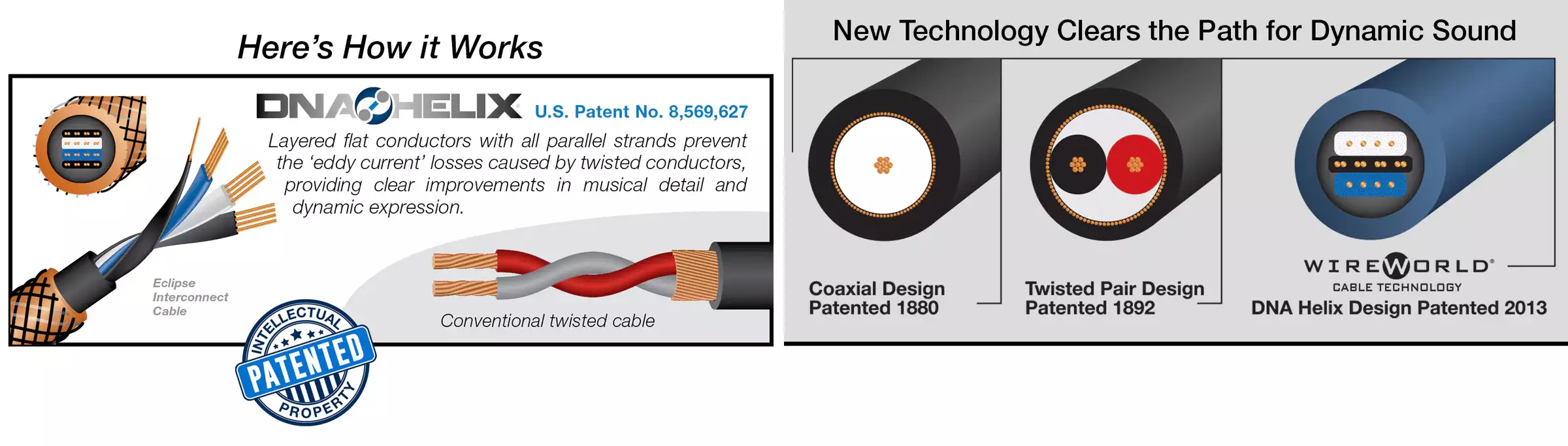 Here's How it Works

DNA HELIX U.S. Patent No. 8,569,627

Layered flat conductors with all parallel strands prevent the 'eddy current' losses caused by twisted conductors, providing clear improvements in musical detail and dynamic expression.

Eclipse Interconnect Cable

Conventional twisted cable

INTELLECTUAL PATENTED PROPERTY

New Technology Clears the Path for Dynamic Sound

Coaxial Design Patented 1880

Twisted Pair Design Patented 1892

WIREWORLD® CABLE TECHNOLOGY

DNA Helix Design Patented 2013